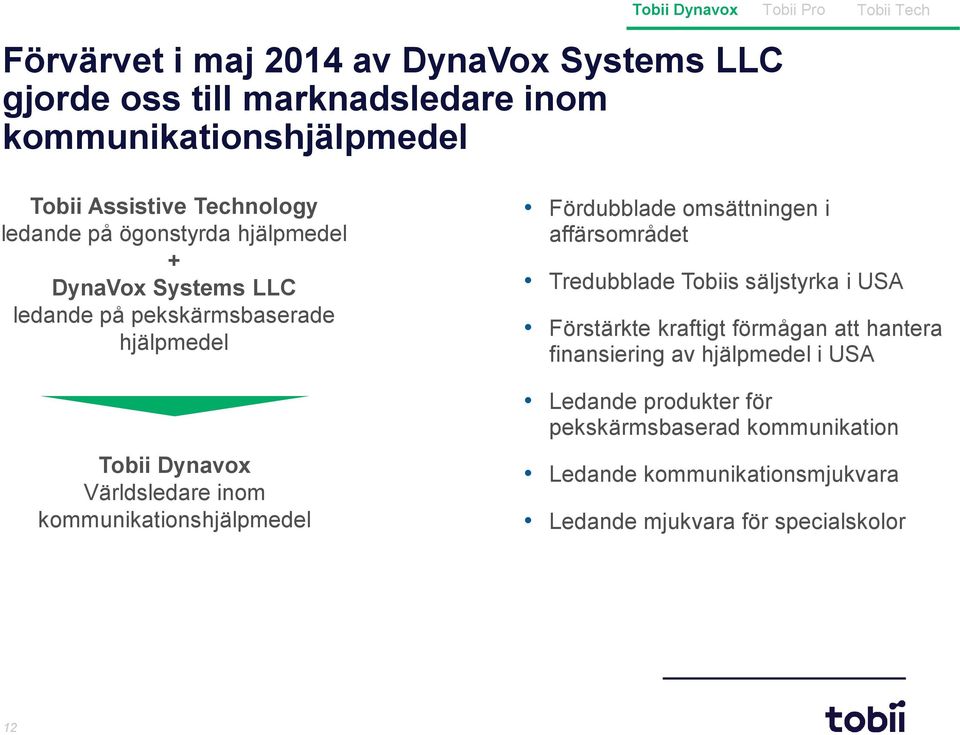 Tobii Dynavox Tobii Pro Tobii Tech

Förvärvet i maj 2014 av DynaVox Systems LLC gjorde oss till marknadsledare inom kommunikationshjälpmedel

Tobii Assistive Technology
ledande på ögonstyrda hjälpmedel
+
DynaVox Systems LLC
ledande på pekskärmsbaserade hjälpmedel

Tobii Dynavox
Världsledare inom kommunikationshjälpmedel

• Fördubblade omsättningen i affärsområdet

• Tredubblade Tobiis säljstyrka i USA

• Förstärkte kraftigt förmågan att hantera finansiering av hjälpmedel i USA

• Ledande produkter för pekskärmsbaserad kommunikation

• Ledande kommunikationsmjukvara

• Ledande mjukvara för specialskolor

12

tobii